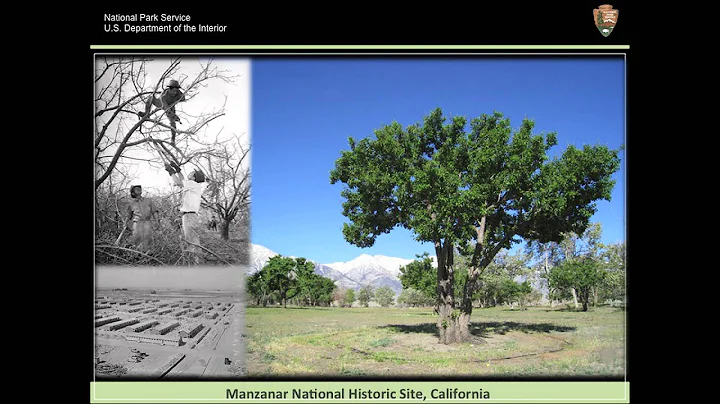 National Park Service
U.S. Department of the Interior

Manzanar National Historic Site, California